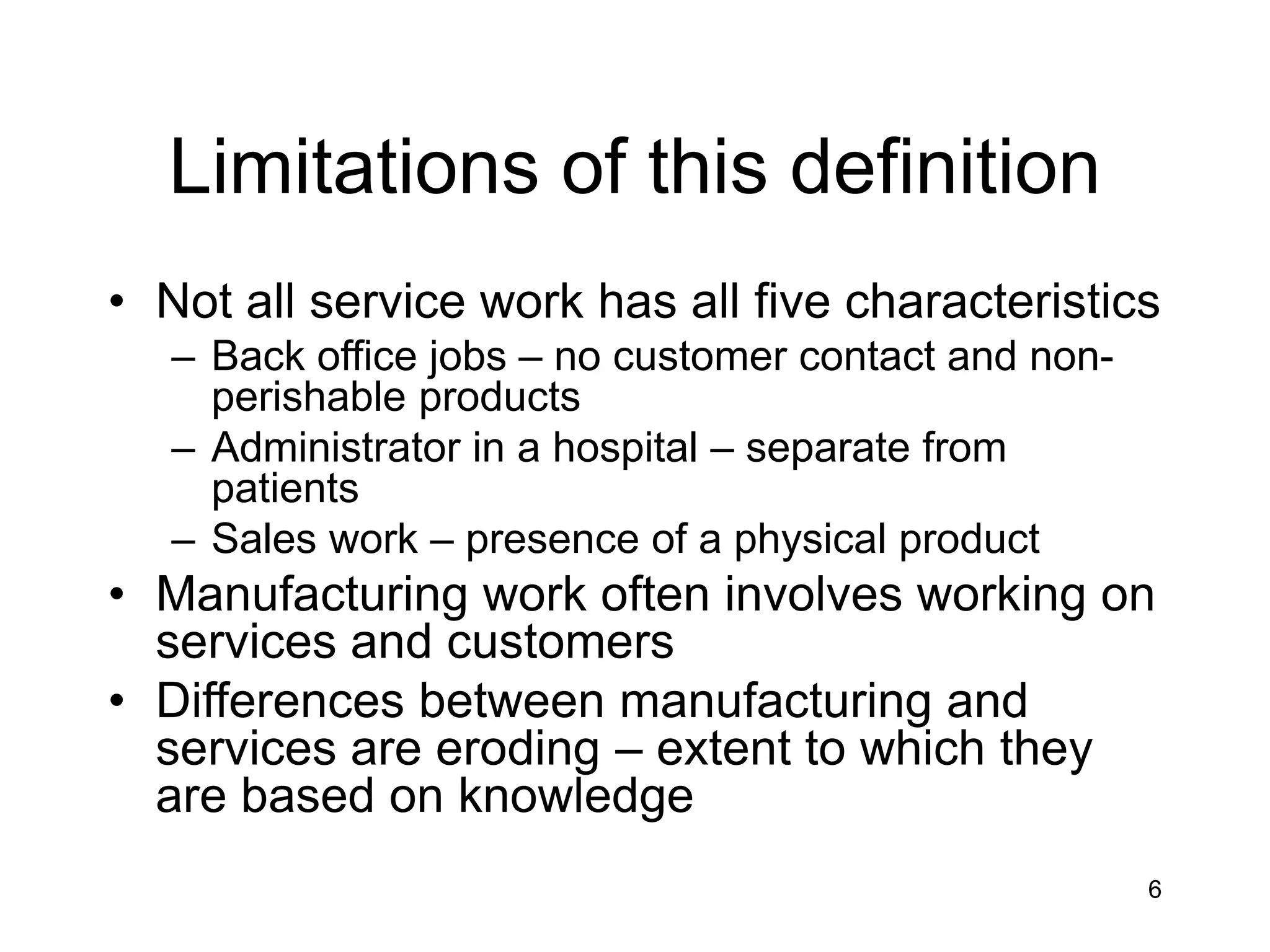 Limitations of this definition

• Not all service work has all five characteristics
  – Back office jobs – no customer contact and non-perishable products
  – Administrator in a hospital – separate from patients
  – Sales work – presence of a physical product
• Manufacturing work often involves working on services and customers
• Differences between manufacturing and services are eroding – extent to which they are based on knowledge

6